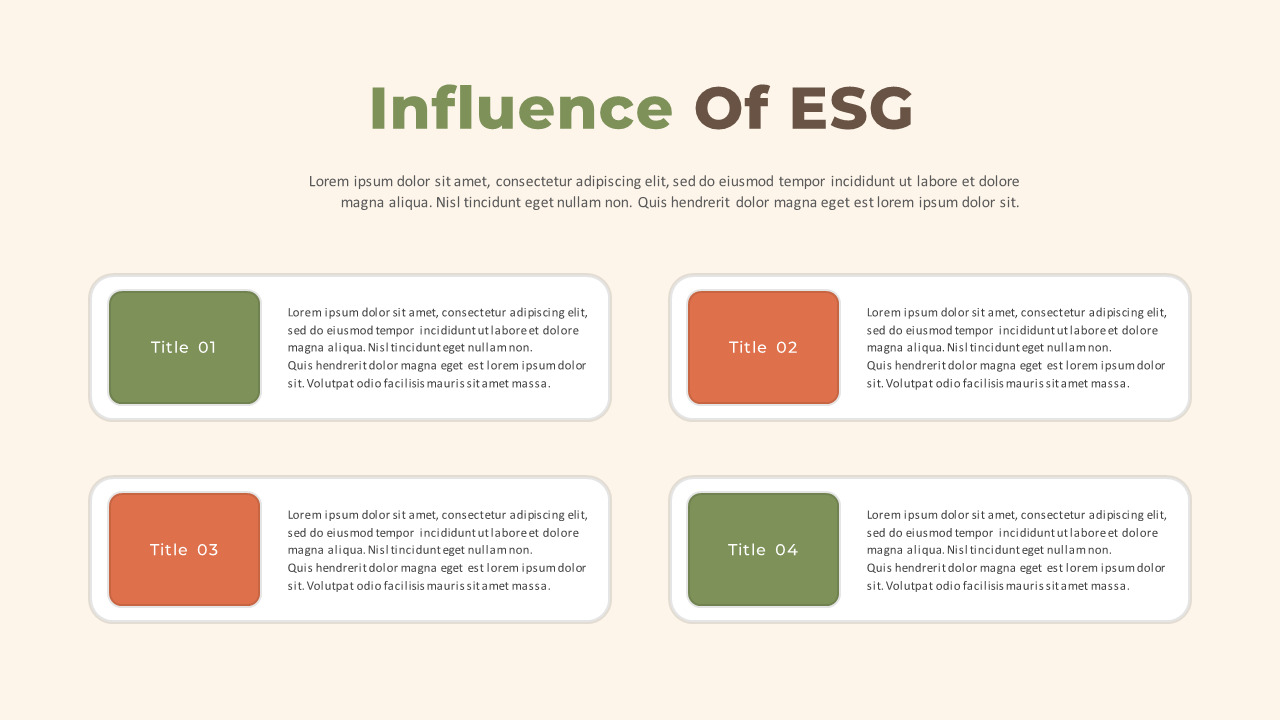 Influence Of ESG

Lorem ipsum dolor sit amet, consectetur adipiscing elit, sed do eiusmod tempor incididunt ut labore et dolore magna aliqua. Nisl tincidunt eget nullam non. Quis hendrerit dolor magna eget est lorem ipsum dolor sit.

Title 01

Lorem ipsum dolor sit amet, consectetur adipiscing elit, sed do eiusmod tempor incididunt ut labore et dolore magna aliqua. Nisl tincidunt eget nullam non.
Quis hendrerit dolor magna eget est lorem ipsum dolor sit. Volutpat odio facilisis mauris sit amet massa.

Title 02

Lorem ipsum dolor sit amet, consectetur adipiscing elit, sed do eiusmod tempor incididunt ut labore et dolore magna aliqua. Nisl tincidunt eget nullam non.
Quis hendrerit dolor magna eget est lorem ipsum dolor sit. Volutpat odio facilisis mauris sit amet massa.

Title 03

Lorem ipsum dolor sit amet, consectetur adipiscing elit, sed do eiusmod tempor incididunt ut labore et dolore magna aliqua. Nisl tincidunt eget nullam non.
Quis hendrerit dolor magna eget est lorem ipsum dolor sit. Volutpat odio facilisis mauris sit amet massa.

Title 04

Lorem ipsum dolor sit amet, consectetur adipiscing elit, sed do eiusmod tempor incididunt ut labore et dolore magna aliqua. Nisl tincidunt eget nullam non.
Quis hendrerit dolor magna eget est lorem ipsum dolor sit. Volutpat odio facilisis mauris sit amet massa.